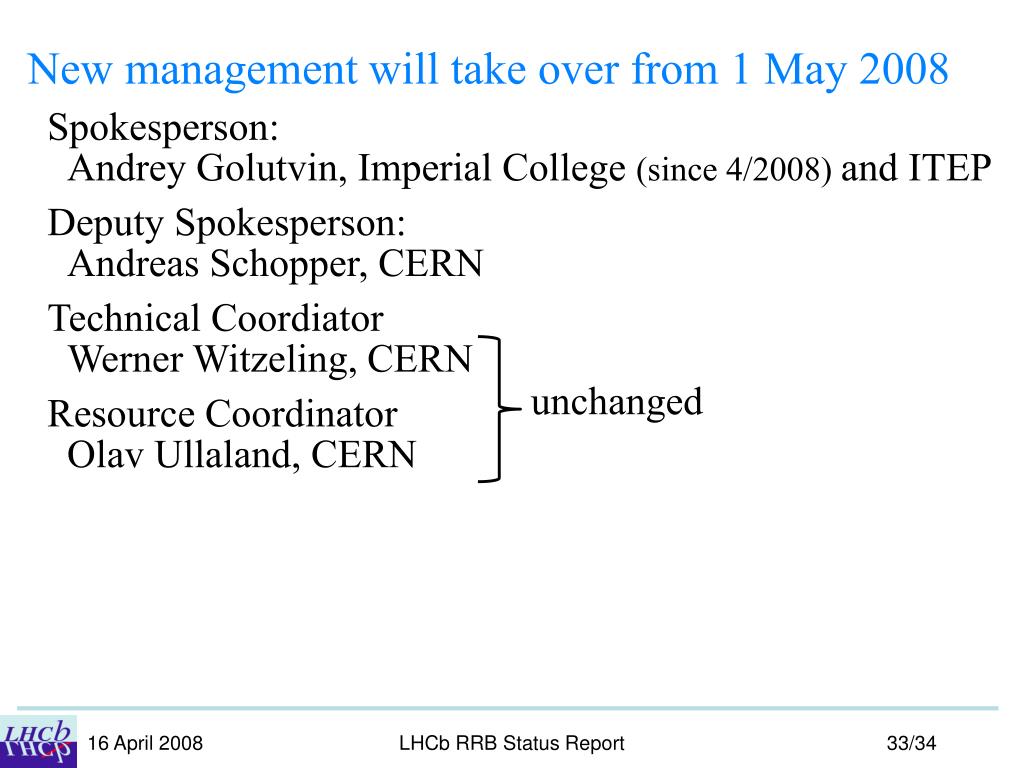 New management will take over from 1 May 2008

Spokesperson:
Andrey Golutvin, Imperial College (since 4/2008) and ITEP

Deputy Spokesperson:
Andreas Schopper, CERN

Technical Coordiator
Werner Witzeling, CERN

Resource Coordinator
Olav Ullaland, CERN

unchanged

LHCb

16 April 2008

LHCb RRB Status Report

33/34